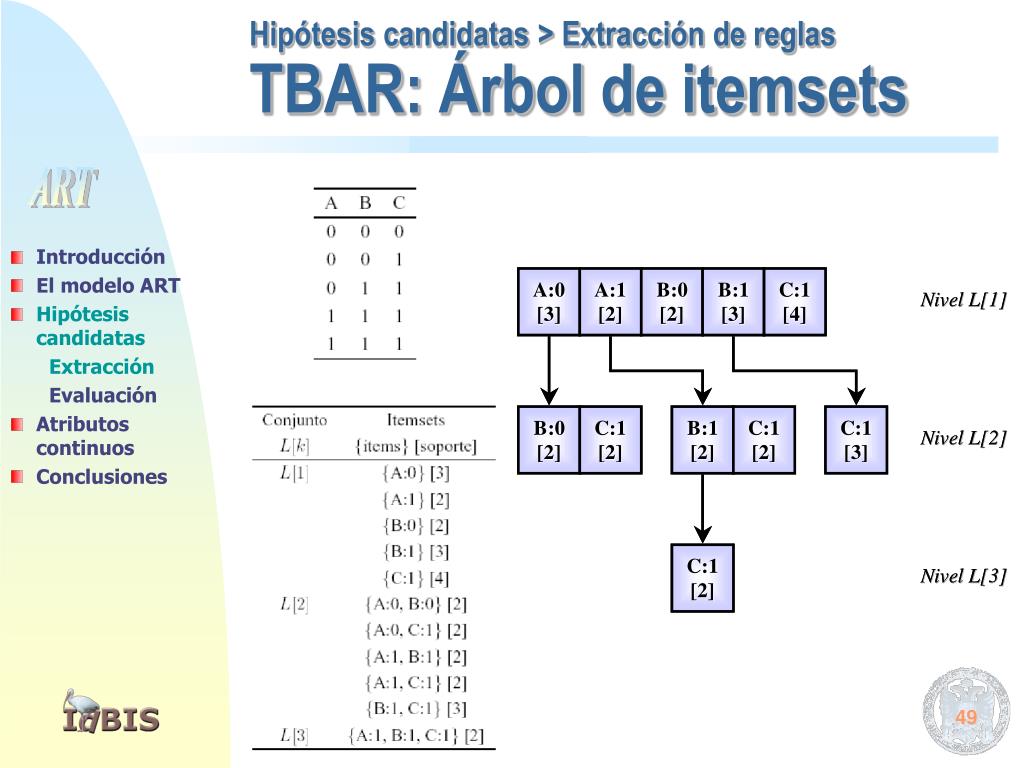 Hipótesis candidatas > Extracción de reglas
TBAR: Árbol de itemsets

ART

Introducción
El modelo ART
Hipótesis candidatas
Extracción
Evaluación
Atributos continuos
Conclusiones

| A | B | C |
|---|---|---|
| 0 | 0 | 0 |
| 0 | 0 | 1 |
| 0 | 1 | 1 |
| 1 | 1 | 1 |
| 1 | 1 | 1 |

| Conjunto | Itemsets |
|---|---|
| $L[k]$ | {items} [soporte] |
| $L[1]$ | {A:0} [3] |
| | {A:1} [2] |
| | {B:0} [2] |
| | {B:1} [3] |
| | {C:1} [4] |
| $L[2]$ | {A:0, B:0} [2] |
| | {A:0, C:1} [2] |
| | {A:1, B:1} [2] |
| | {A:1, C:1} [2] |
| | {B:1, C:1} [3] |
| $L[3]$ | {A:1, B:1, C:1} [2] |

A:0 [3]
A:1 [2]
B:0 [2]
B:1 [3]
C:1 [4]
Nivel L[1]

B:0 [2]
C:1 [2]
B:1 [2]
C:1 [2]
C:1 [3]
Nivel L[2]

C:1 [2]
Nivel L[3]

IdBIS

49